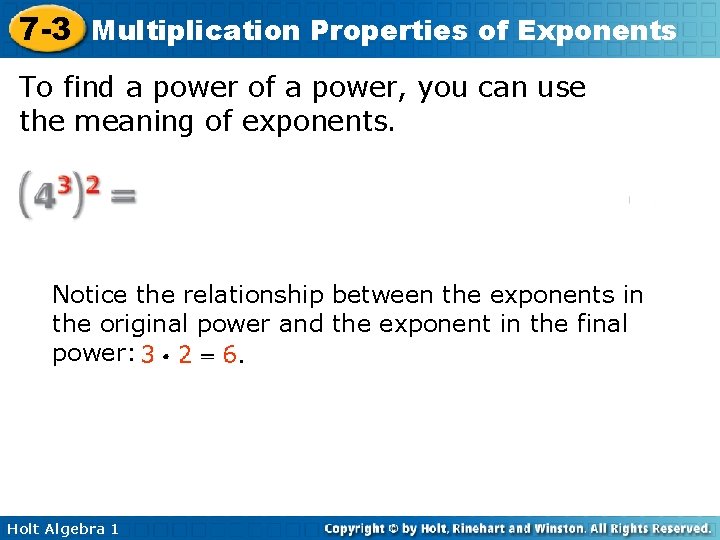 7-3 Multiplication Properties of Exponents

To find a power of a power, you can use the meaning of exponents.

$(4^3)^2 =$

Notice the relationship between the exponents in the original power and the exponent in the final power: $3 \cdot 2 = 6$.

Holt Algebra 1

Copyright © by Holt, Rinehart and Winston. All Rights Reserved.